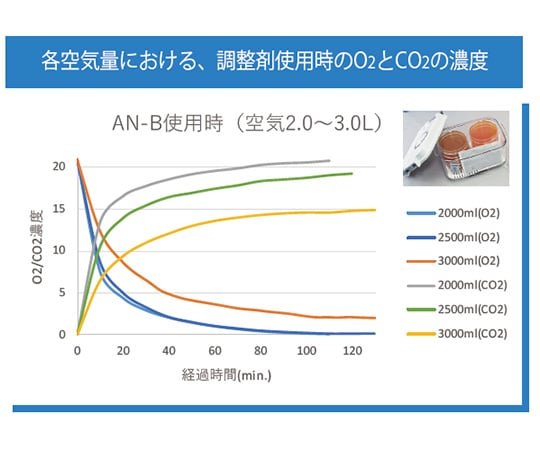 各空気量における、調整剤使用時の$O_2$と$CO_2$の濃度

AN-B使用時（空気2.0～3.0L）

O2/CO2濃度

20
15
10
5
0

0
20
40
60
80
100
120

経過時間(min.)

2000ml(O2)
2500ml(O2)
3000ml(O2)
2000ml(CO2)
2500ml(CO2)
3000ml(CO2)